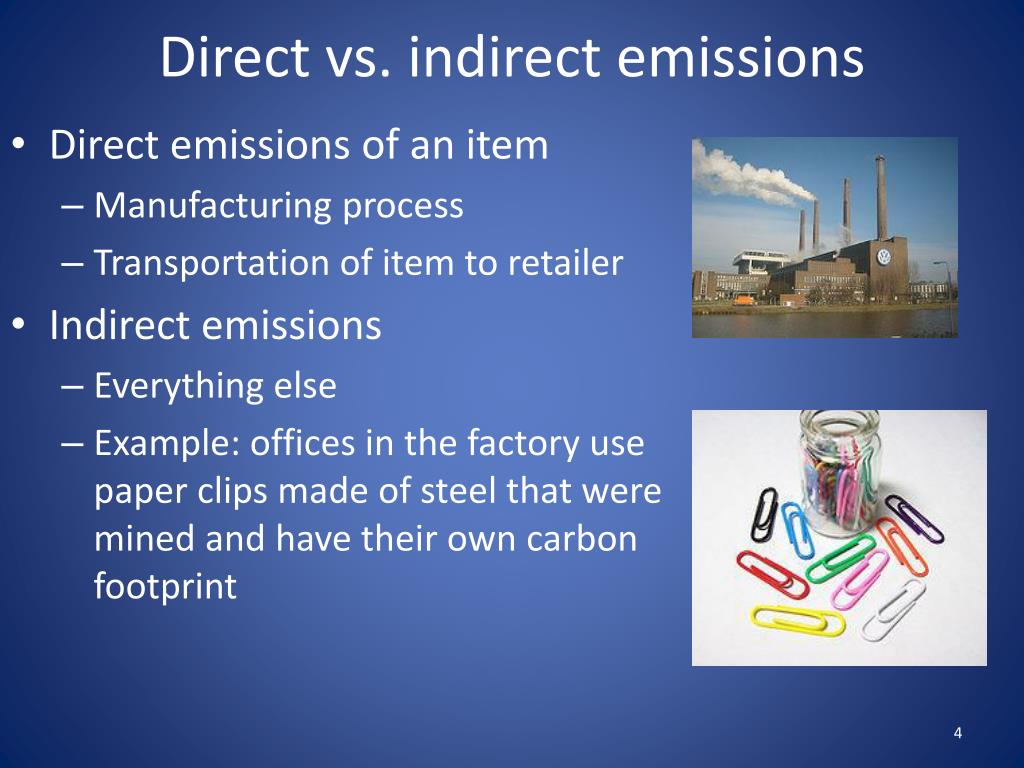 Direct vs. indirect emissions

• Direct emissions of an item
– Manufacturing process
– Transportation of item to retailer
• Indirect emissions
– Everything else
– Example: offices in the factory use paper clips made of steel that were mined and have their own carbon footprint

4